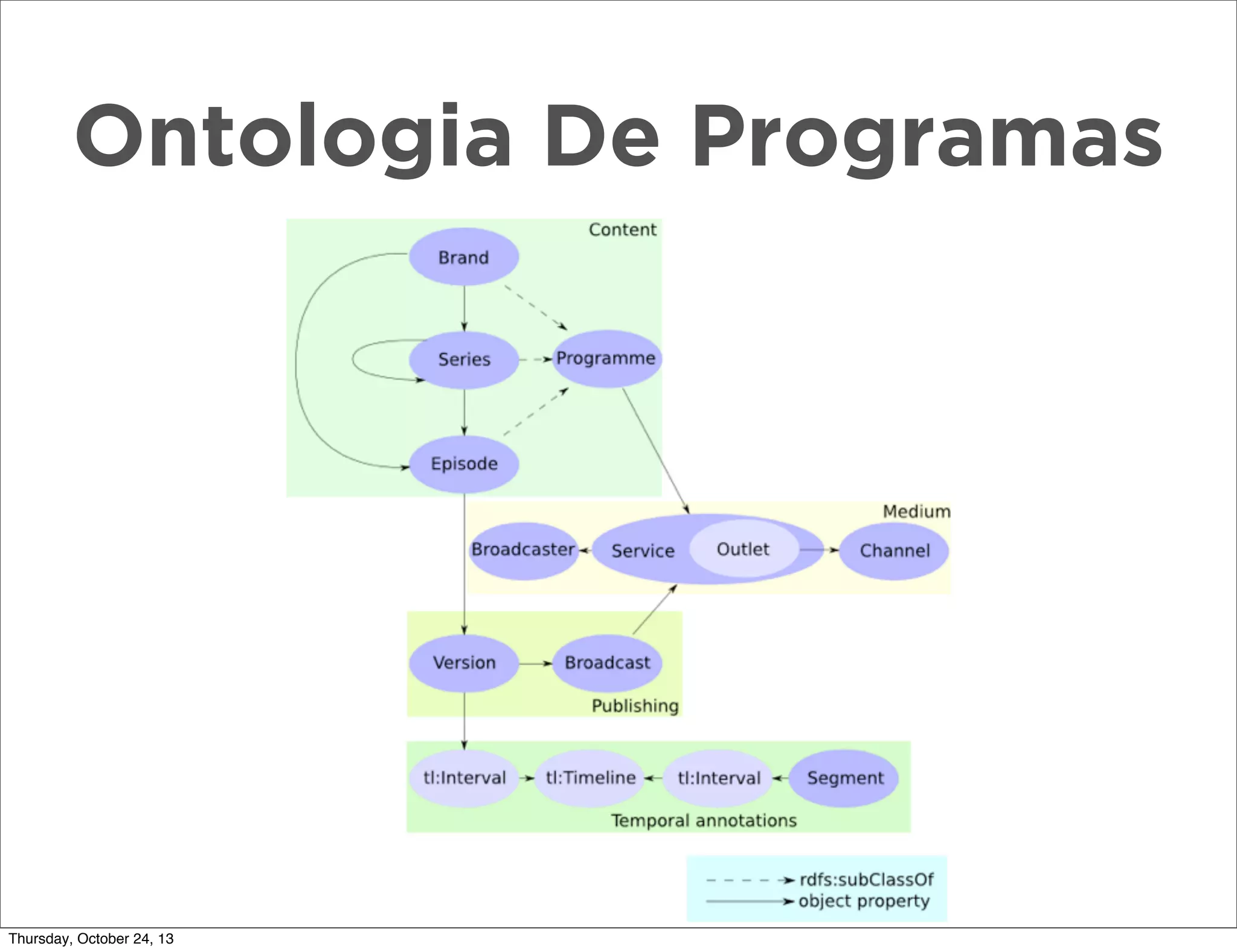 Ontologia De Programas

Content

Brand

Series

Programme

Episode

Medium

Broadcaster

Service

Outlet

Channel

Version

Broadcast

Publishing

tl:Interval

tl:Timeline

tl:Interval

Segment

Temporal annotations

rdfs:subClassOf

object property

Thursday, October 24, 13